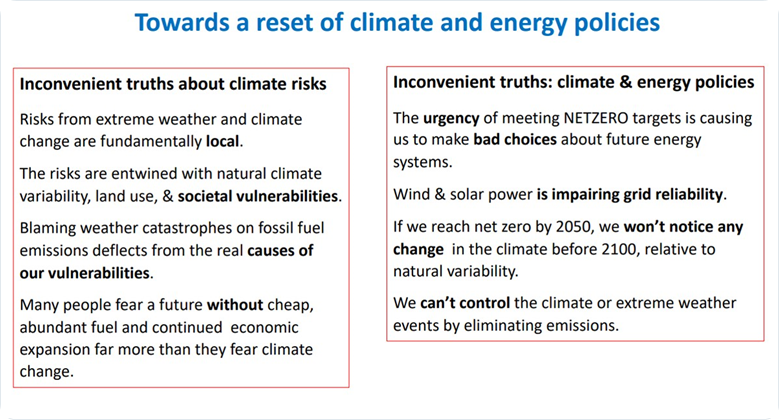 Towards a reset of climate and energy policies

Inconvenient truths about climate risks

Risks from extreme weather and climate change are fundamentally local.

The risks are entwined with natural climate variability, land use, & societal vulnerabilities.

Blaming weather catastrophes on fossil fuel emissions deflects from the real causes of our vulnerabilities.

Many people fear a future without cheap, abundant fuel and continued economic expansion far more than they fear climate change.

Inconvenient truths: climate & energy policies

The urgency of meeting NETZERO targets is causing us to make bad choices about future energy systems.

Wind & solar power is impairing grid reliability.

If we reach net zero by 2050, we won't notice any change in the climate before 2100, relative to natural variability.

We can't control the climate or extreme weather events by eliminating emissions.